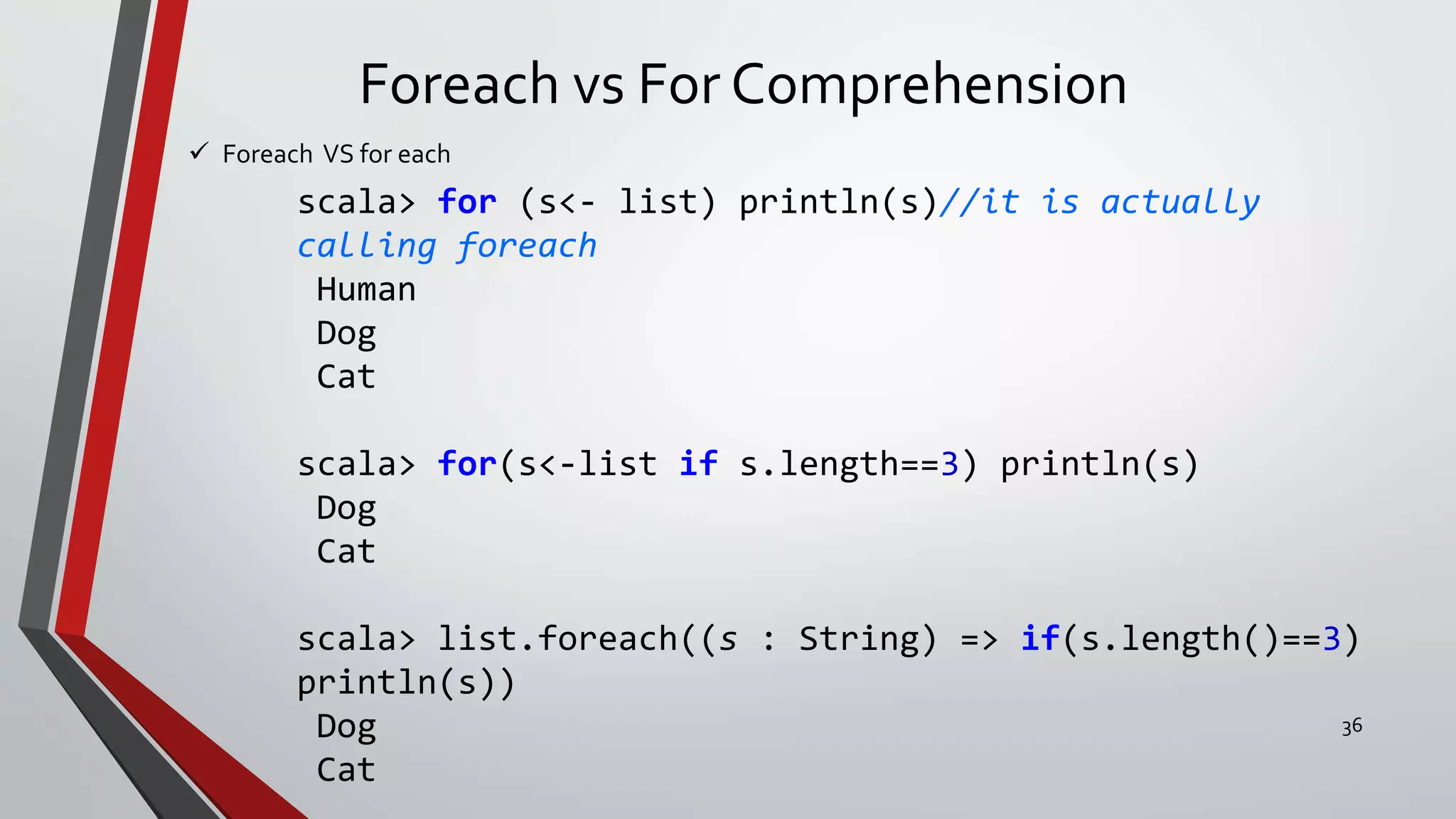 Foreach vs For Comprehension

✓ Foreach VS for each

scala> for (s<- list) println(s)//it is actually calling foreach
Human
Dog
Cat

scala> for(s<-list if s.length==3) println(s)
Dog
Cat

scala> list.foreach((s : String) => if(s.length()==3) println(s))
Dog
Cat

36